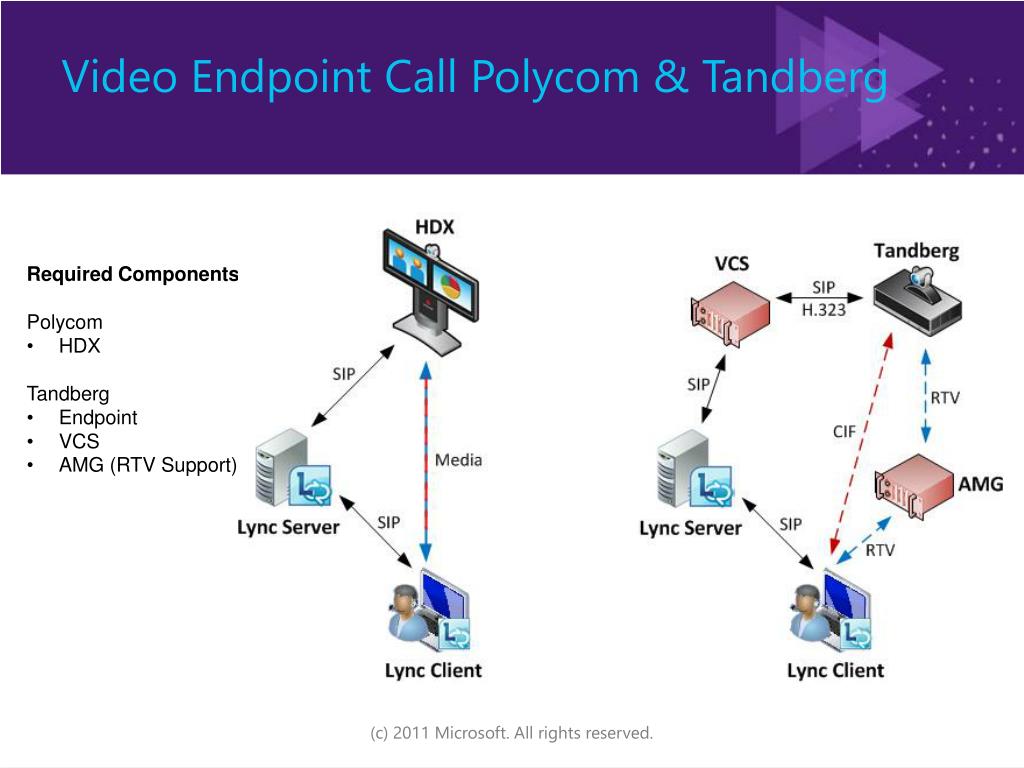 Video Endpoint Call Polycom & Tandberg

Required Components

Polycom
• HDX

Tandberg
• Endpoint
• VCS
• AMG (RTV Support)

HDX

SIP

Media

Lync Server

SIP

Lync Client

VCS

SIP
H.323

Tandberg

SIP

CIF

RTV

AMG

Lync Server

SIP

RTV

Lync Client

(c) 2011 Microsoft. All rights reserved.